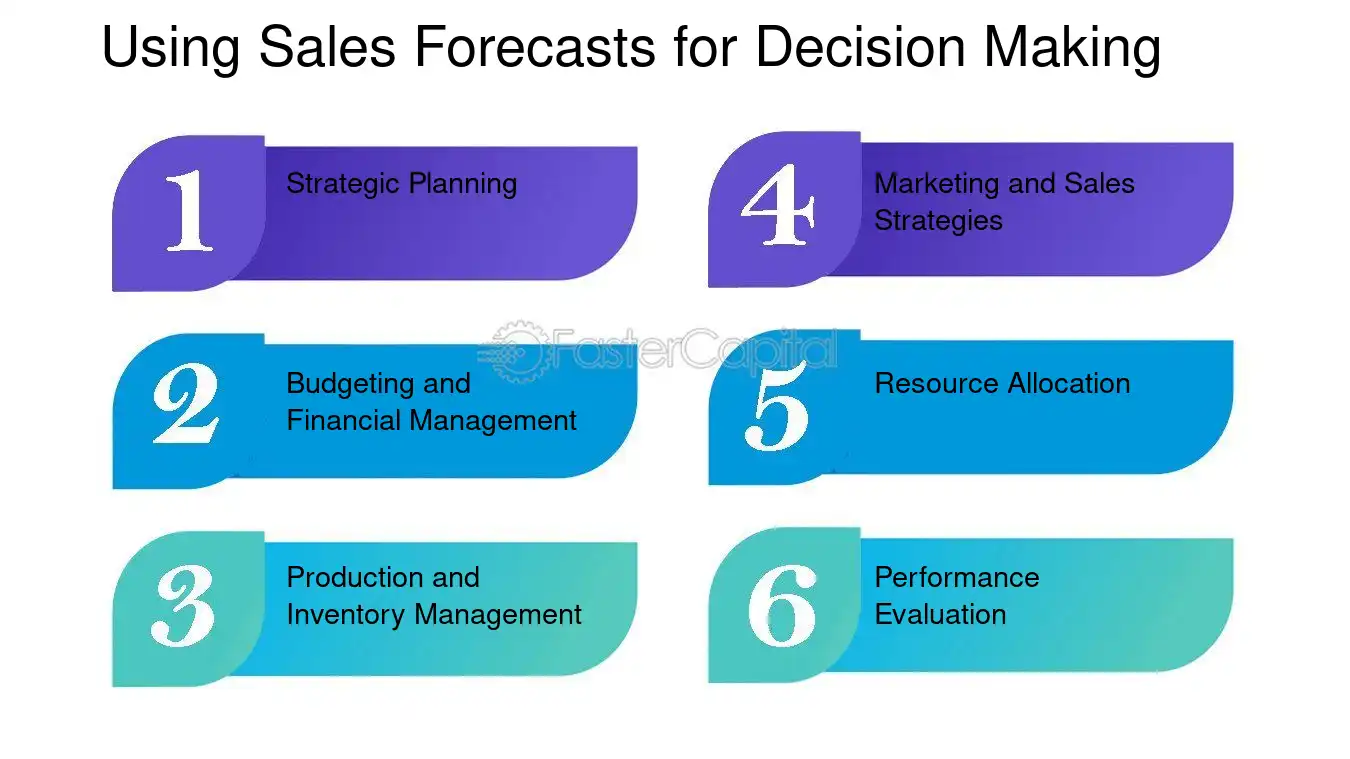 Using Sales Forecasts for Decision Making

1
Strategic Planning

2
Budgeting and Financial Management

3
Production and Inventory Management

4
Marketing and Sales Strategies

5
Resource Allocation

6
Performance Evaluation

FasterCapital